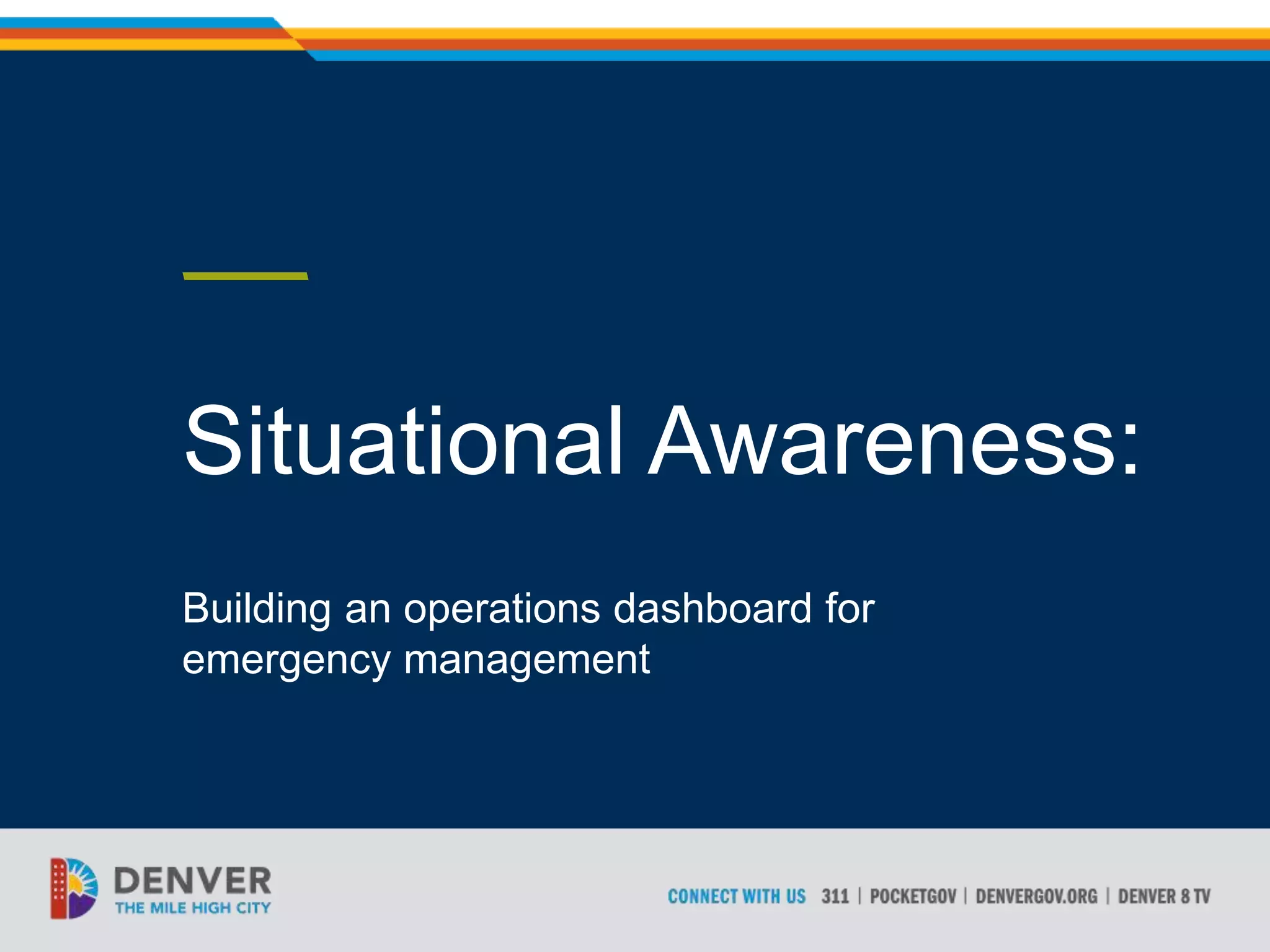 Situational Awareness:

Building an operations dashboard for emergency management

DENVER
THE MILE HIGH CITY

CONNECT WITH US 311 | POCKETGOV | DENVERGOV.ORG | DENVER 8 TV